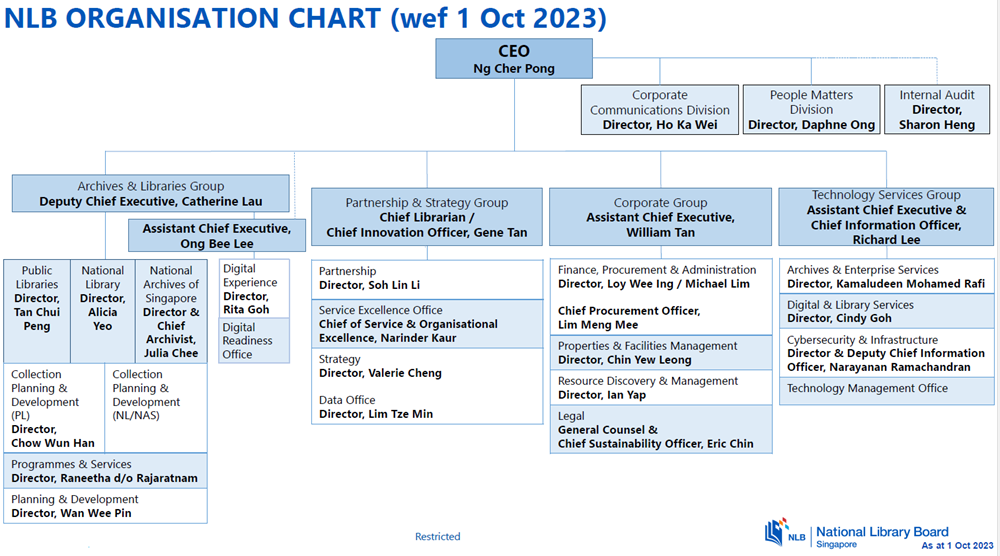 NLB ORGANISATION CHART (wef 1 Oct 2023)

CEO
Ng Cher Pong

Corporate Communications Division
Director, Ho Ka Wei

People Matters Division
Director, Daphne Ong

Internal Audit
Director, Sharon Heng

Archives & Libraries Group
Deputy Chief Executive, Catherine Lau

Assistant Chief Executive, Ong Bee Lee

Public Libraries
Director, Tan Chui Peng

National Library
Director, Alicia Yeo

National Archives of Singapore
Director & Chief Archivist, Julia Chee

Digital Experience
Director, Rita Goh

Digital Readiness Office

Collection Planning & Development (PL)
Director, Chow Wun Han

Collection Planning & Development (NL/NAS)

Programmes & Services
Director, Raneetha d/o Rajaratnam

Planning & Development
Director, Wan Wee Pin

Partnership & Strategy Group
Chief Librarian / Chief Innovation Officer, Gene Tan

Partnership
Director, Soh Lin Li

Service Excellence Office
Chief of Service & Organisational Excellence, Narinder Kaur

Strategy
Director, Valerie Cheng

Data Office
Director, Lim Tze Min

Corporate Group
Assistant Chief Executive, William Tan

Finance, Procurement & Administration
Director, Loy Wee Ing / Michael Lim

Chief Procurement Officer, Lim Meng Mee

Properties & Facilities Management
Director, Chin Yew Leong

Resource Discovery & Management
Director, Ian Yap

Legal
General Counsel & Chief Sustainability Officer, Eric Chin

Technology Services Group
Assistant Chief Executive & Chief Information Officer, Richard Lee

Archives & Enterprise Services
Director, Kamaludeen Mohamed Rafi

Digital & Library Services
Director, Cindy Goh

Cybersecurity & Infrastructure
Director & Deputy Chief Information Officer, Narayanan Ramachandran

Technology Management Office

Restricted

NLB National Library Board Singapore
As at 1 Oct 2023